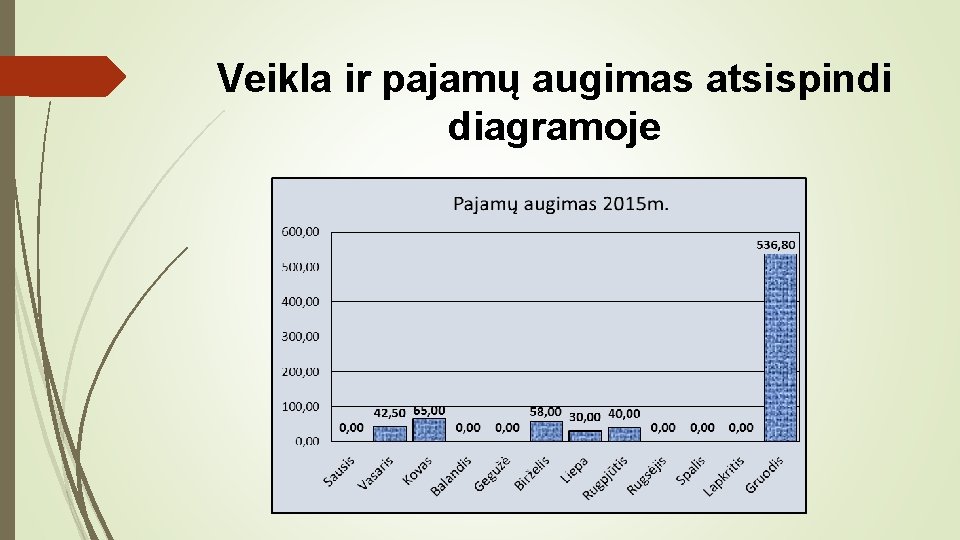 Veikla ir pajamų augimas atsispindi diagramoje

Pajamų augimas 2015m.

600,00
500,00
400,00
300,00
200,00
100,00
0,00

0,00
42,50
65,00
0,00
0,00
58,00
30,00
40,00
0,00
0,00
0,00
536,80

Sausis
Vasaris
Kovas
Balandis
Gegužė
Birželis
Liepa
Rugpjūtis
Rugsėjis
Spalis
Lapkritis
Gruodis